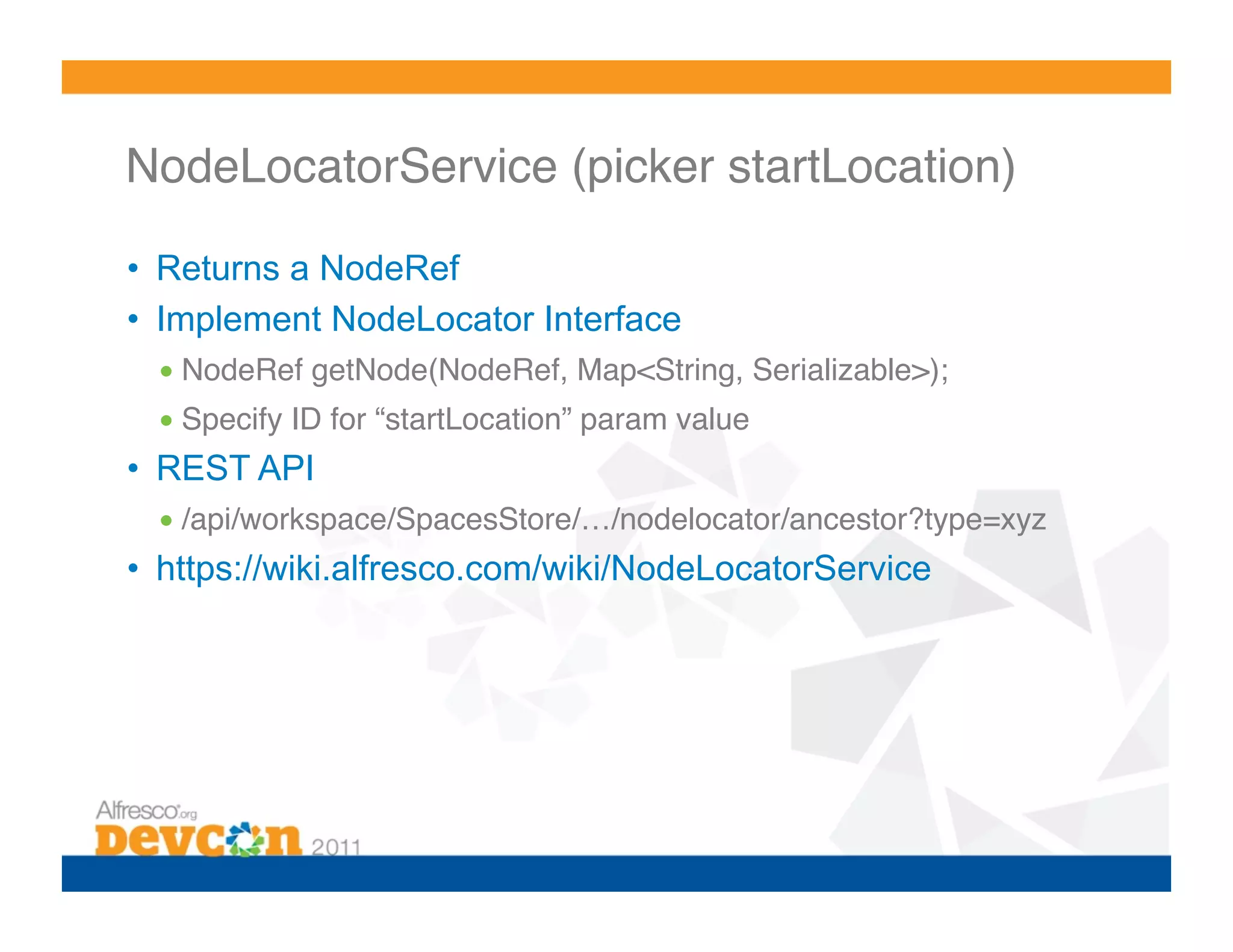 NodeLocatorService (picker startLocation)

• Returns a NodeRef
• Implement NodeLocator Interface
  • NodeRef getNode(NodeRef, Map<String, Serializable>);
  • Specify ID for “startLocation” param value
• REST API
  • /api/workspace/SpacesStore/…/nodelocator/ancestor?type=xyz
• https://wiki.alfresco.com/wiki/NodeLocatorService

Alfresco.org
Devcon 2011